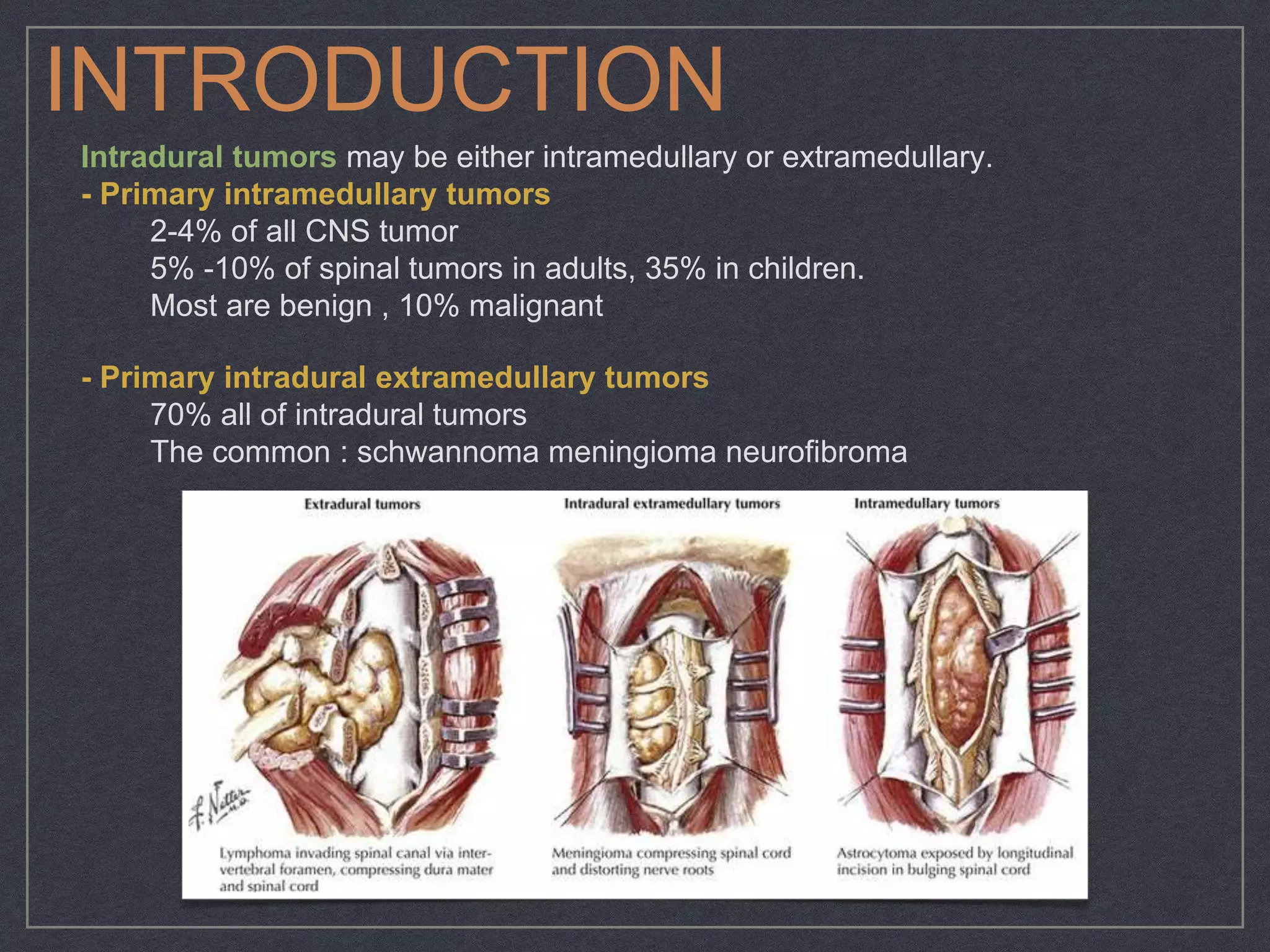 INTRODUCTION

Intradural tumors may be either intramedullary or extramedullary.
- Primary intramedullary tumors
2-4% of all CNS tumor
5% -10% of spinal tumors in adults, 35% in children.
Most are benign , 10% malignant

- Primary intradural extramedullary tumors
70% all of intradural tumors
The common : schwannoma meningioma neurofibroma

Extradural tumors

Intradural extramedullary tumors

Intramedullary tumors

F. Netter M.D.

Lymphoma invading spinal canal via intervertebral foramen, compressing dura mater and spinal cord

Meningioma compressing spinal cord and distorting nerve roots

Astrocytoma exposed by longitudinal incision in bulging spinal cord